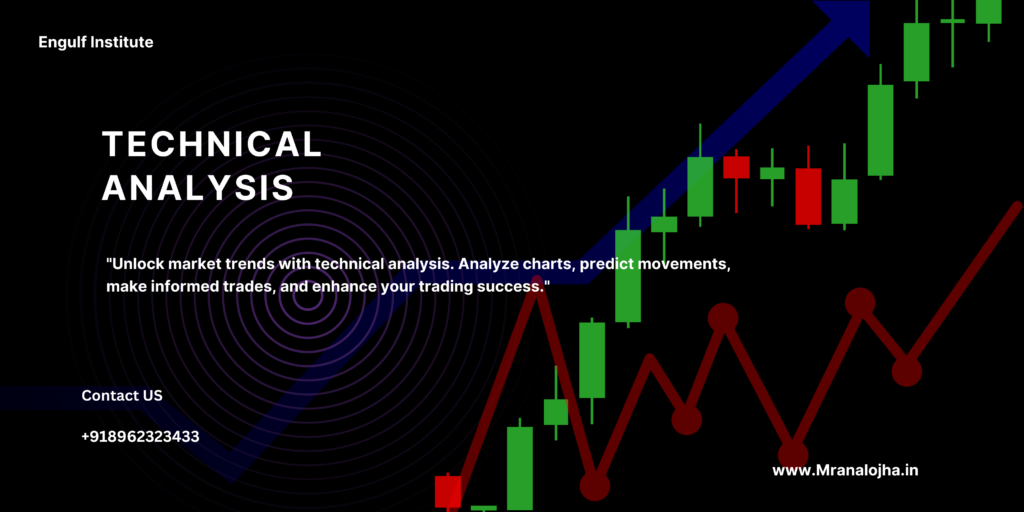 Engulf Institute

TECHNICAL ANALYSIS

"Unlock market trends with technical analysis. Analyze charts, predict movements, make informed trades, and enhance your trading success."

Contact US

+918962323433

www.Mranalojha.in